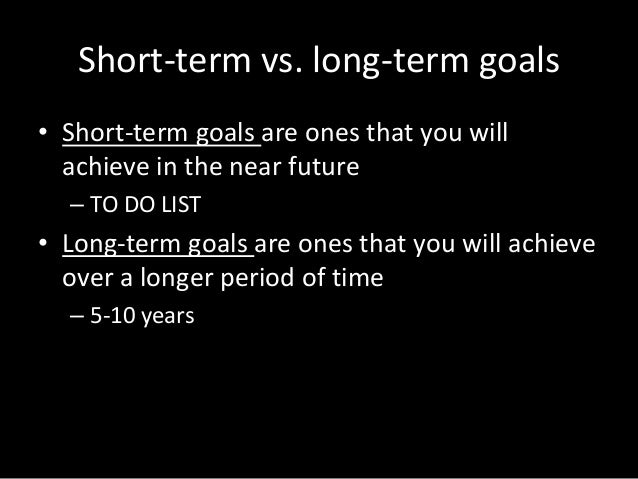 Short-term vs. long-term goals

• Short-term goals are ones that you will achieve in the near future
– TO DO LIST

• Long-term goals are ones that you will achieve over a longer period of time
– 5-10 years